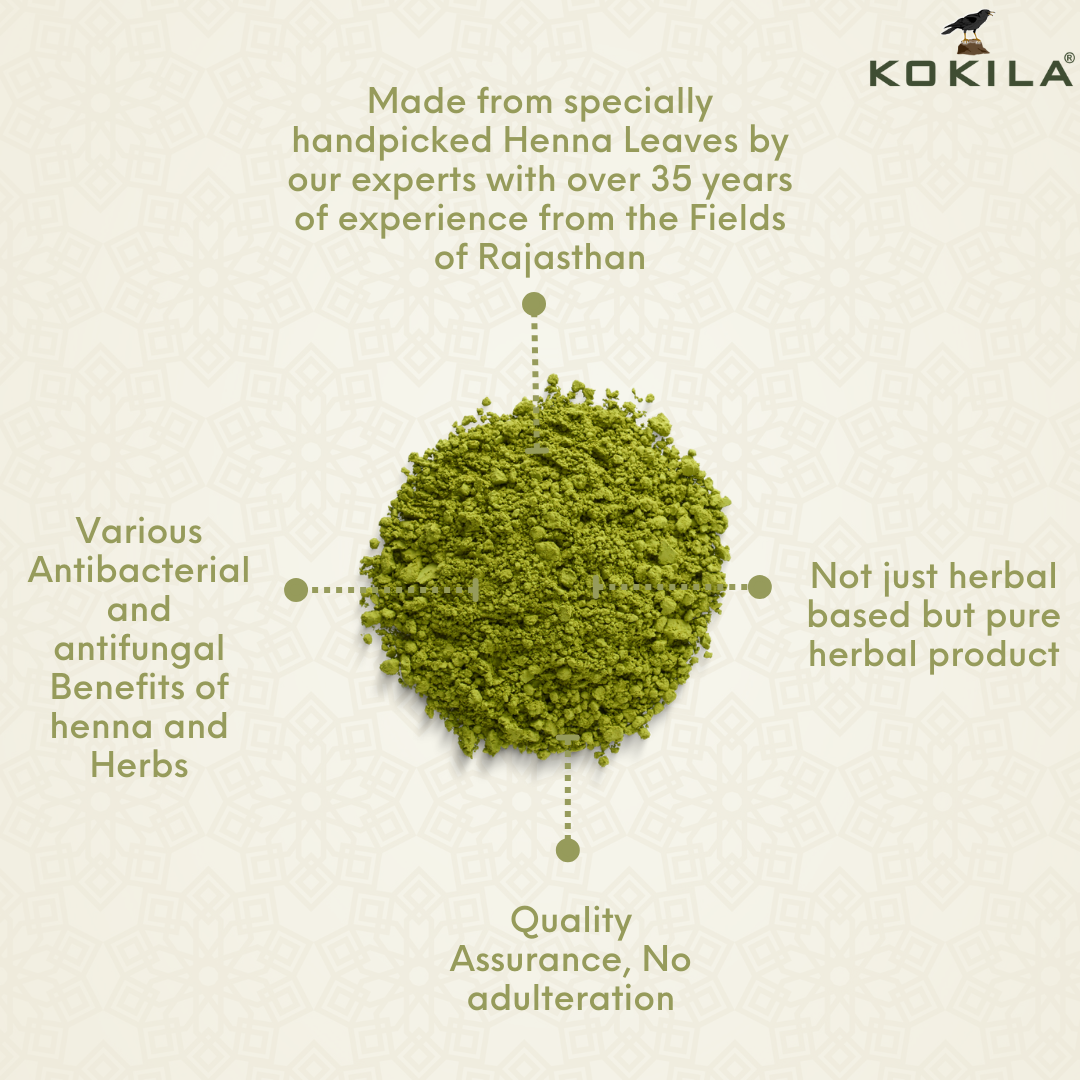 KOKILA®

Made from specially handpicked Henna Leaves by our experts with over 35 years of experience from the Fields of Rajasthan

Various Antibacterial and antifungal Benefits of henna and Herbs

Not just herbal based but pure herbal product

Quality Assurance, No adulteration